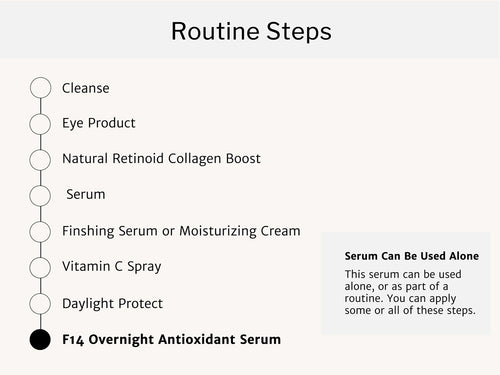 Routine Steps

Cleanse

Eye Product

Natural Retinoid Collagen Boost

Serum

Finshing Serum or Moisturizing Cream

Vitamin C Spray

Daylight Protect

F14 Overnight Antioxidant Serum

Serum Can Be Used Alone

This serum can be used alone, or as part of a routine. You can apply some or all of these steps.